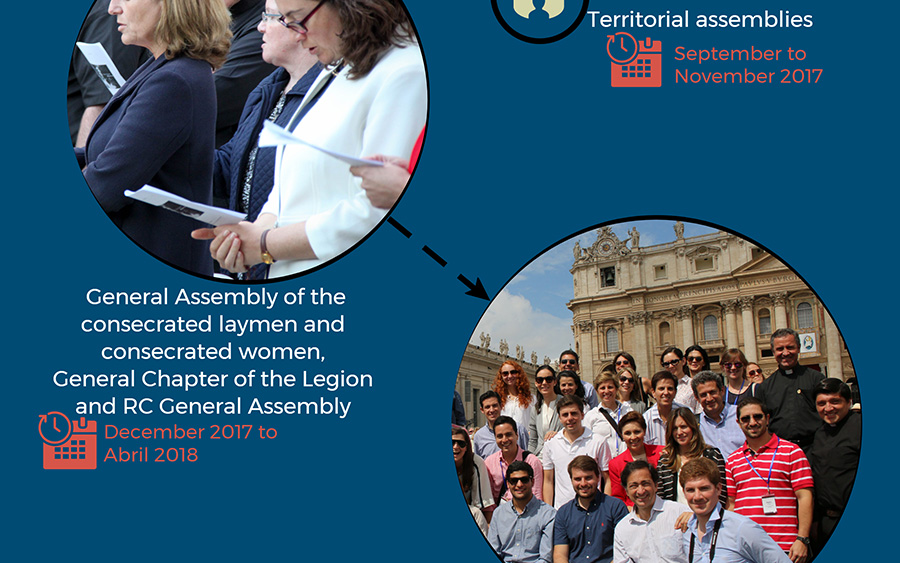 Territorial assemblies

September to November 2017

General Assembly of the consecrated laymen and consecrated women, General Chapter of the Legion and RC General Assembly

December 2017 to Abril 2018